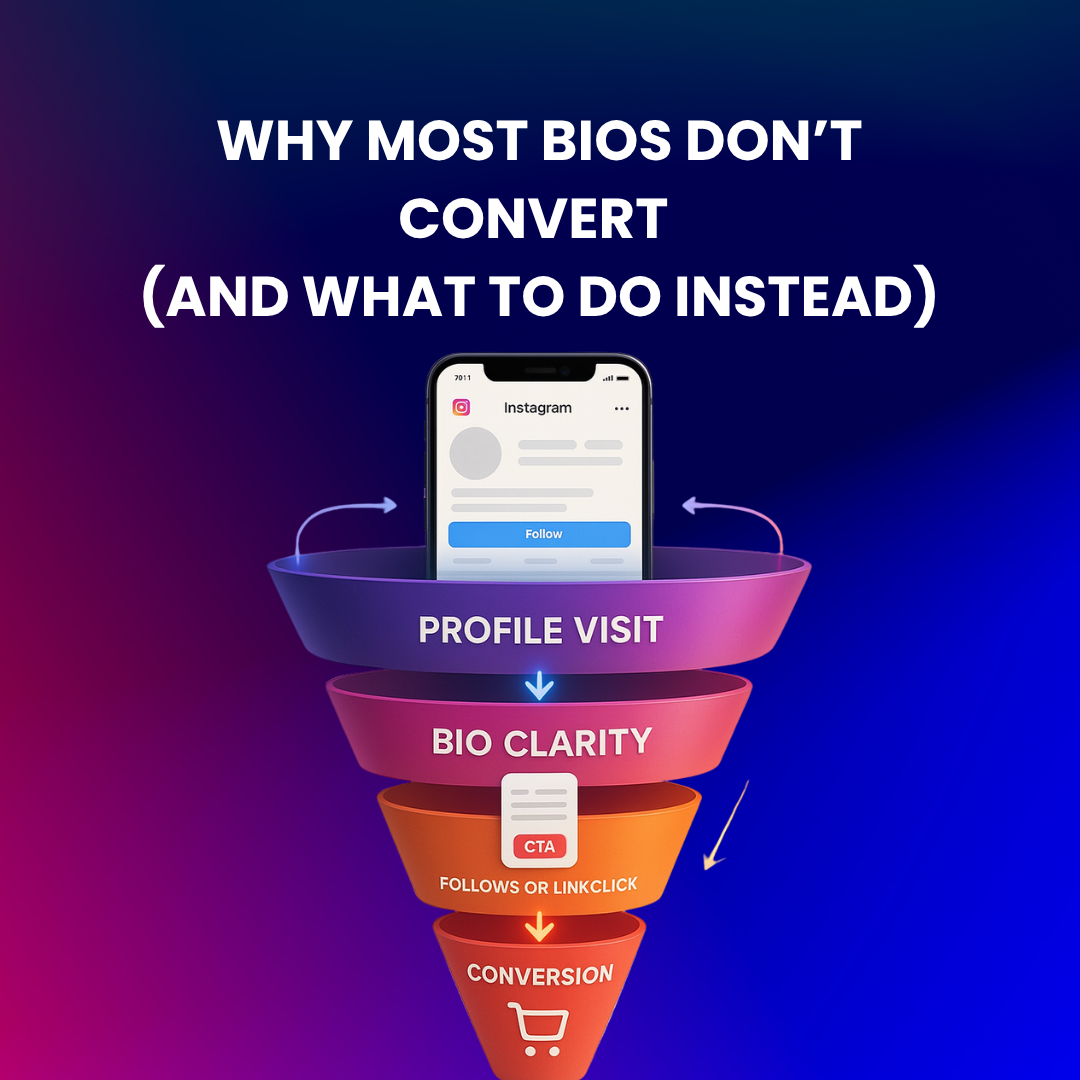 WHY MOST BIOS DON'T CONVERT
(AND WHAT TO DO INSTEAD)

7011

Instagram

Follow

PROFILE VISIT

BIO CLARITY

CTA

FOLLOWS OR LINKCLICK

CONVERSION